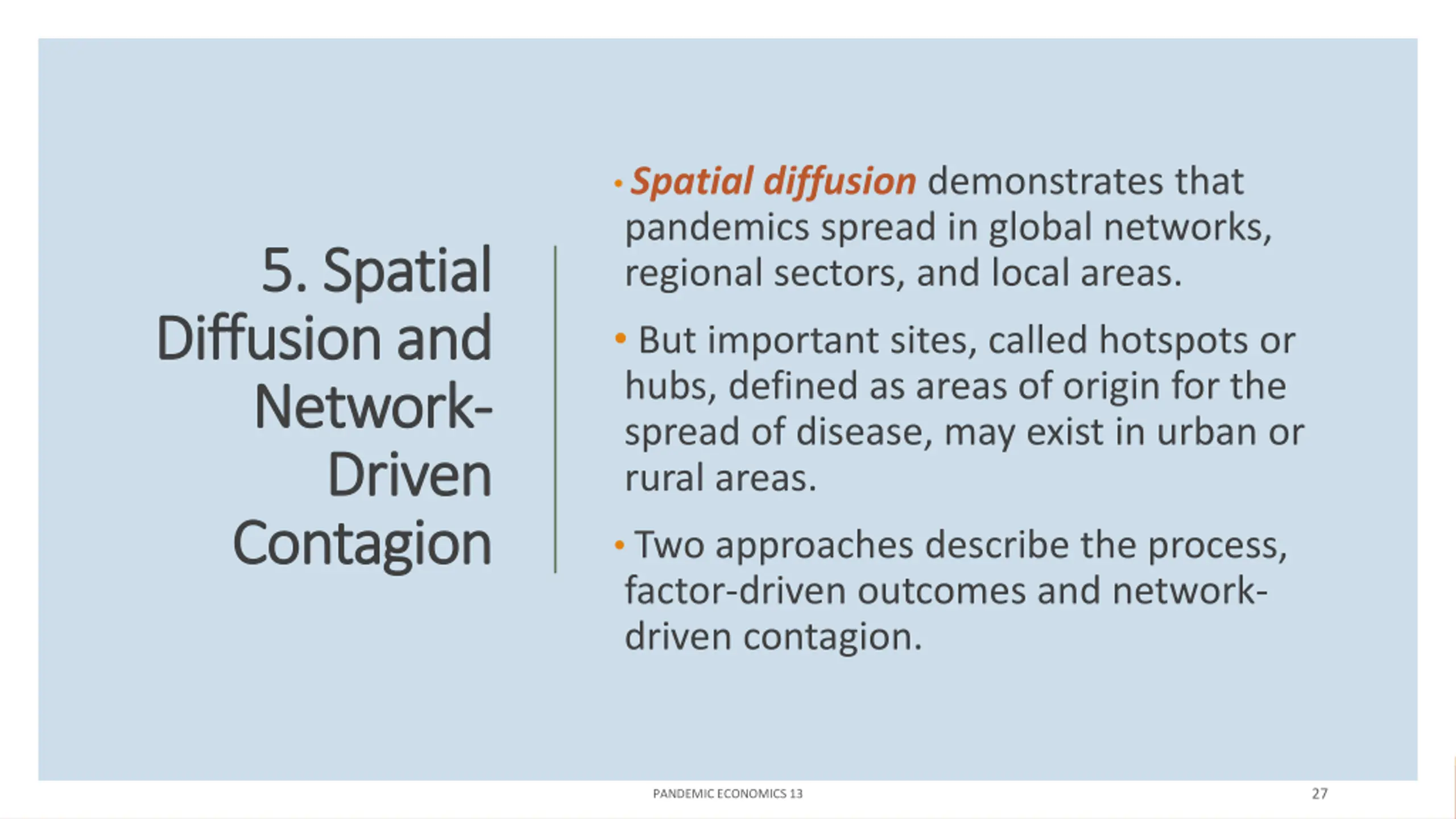 5. Spatial Diffusion and Network-Driven Contagion

• Spatial diffusion demonstrates that pandemics spread in global networks, regional sectors, and local areas.

• But important sites, called hotspots or hubs, defined as areas of origin for the spread of disease, may exist in urban or rural areas.

• Two approaches describe the process, factor-driven outcomes and network-driven contagion.

PANDEMIC ECONOMICS 13

27